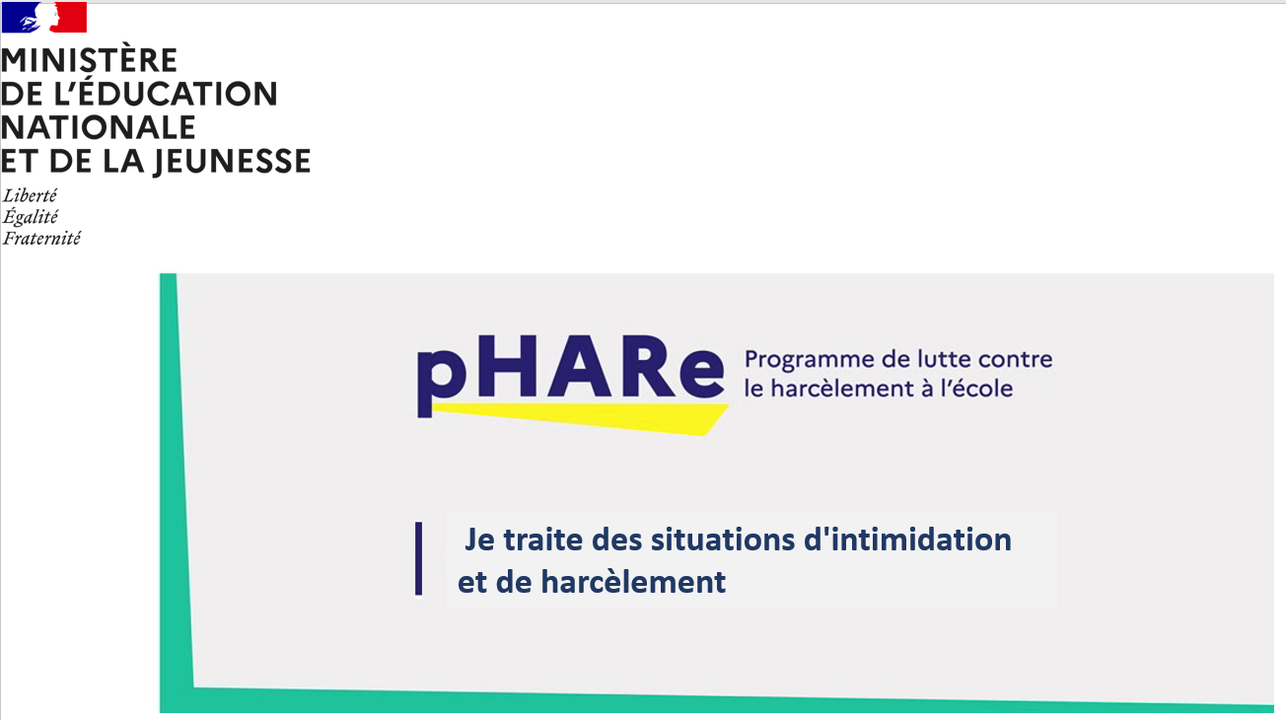 MINISTÈRE
DE L'ÉDUCATION
NATIONALE
ET DE LA JEUNESSE

Liberté
Égalité
Fraternité

pHARe

Programme de lutte contre le harcèlement à l'école

Je traite des situations d'intimidation et de harcèlement